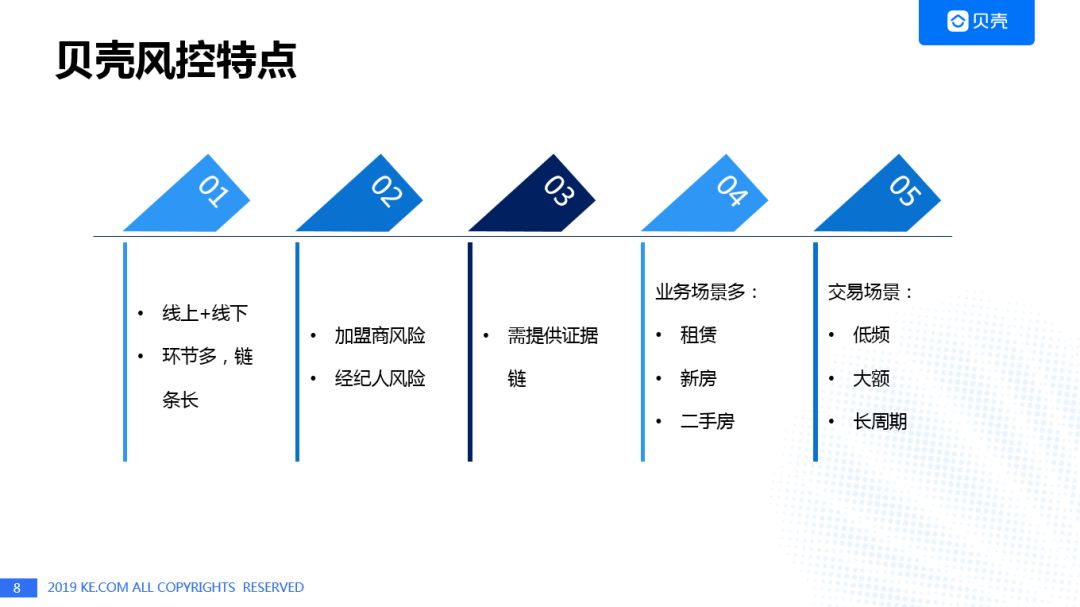 贝壳

贝壳风控特点

01

• 线上+线下
• 环节多，链条长

02

• 加盟商风险
• 经纪人风险

03

• 需提供证据链

04

业务场景多：
• 租赁
• 新房
• 二手房

05

交易场景：
• 低频
• 大额
• 长周期

8 2019 KE.COM ALL COPYRIGHTS RESERVED